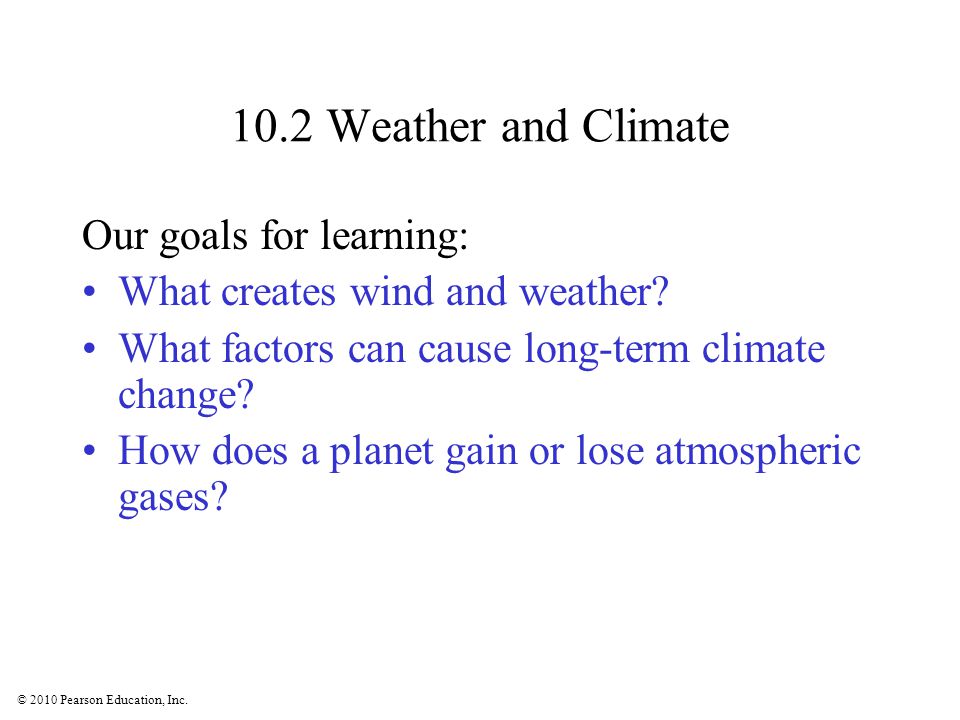 10.2 Weather and Climate

Our goals for learning:
• What creates wind and weather?
• What factors can cause long-term climate change?
• How does a planet gain or lose atmospheric gases?

© 2010 Pearson Education, Inc.